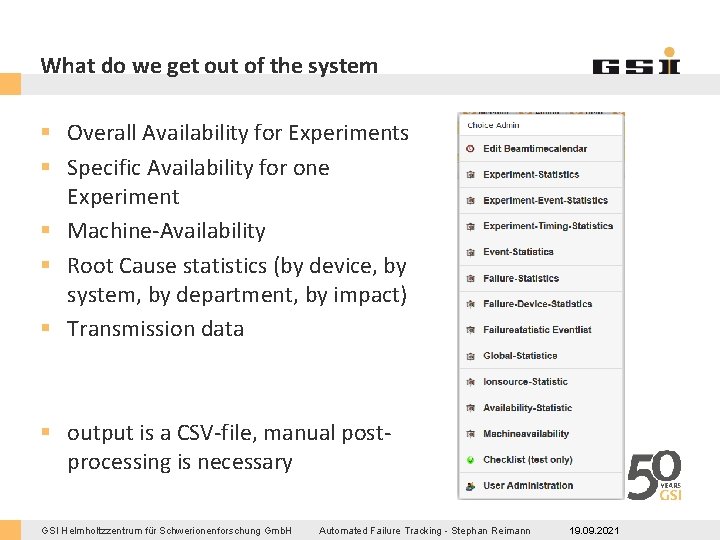 What do we get out of the system

GSI

- Overall Availability for Experiments
- Specific Availability for one Experiment
- Machine-Availability
- Root Cause statistics (by device, by system, by department, by impact)
- Transmission data

- output is a CSV-file, manual post-processing is necessary

Choice Admin
Edit Beamtimecalendar
Experiment-Statistics
Experiment-Event-Statistics
Experiment-Timing-Statistics
Event-Statistics
Failure-Statistics
Failure-Device-Statistics
Failurestatistic Eventlist
Global-Statistics
Ionsource-Statistic
Availability-Statistic
Machineavailability
Checklist (test only)
User Administration

50 YEARS GSI

GSI Helmholtzzentrum für Schwerionenforschung GmbH Automated Failure Tracking - Stephan Reimann 19.09.2021